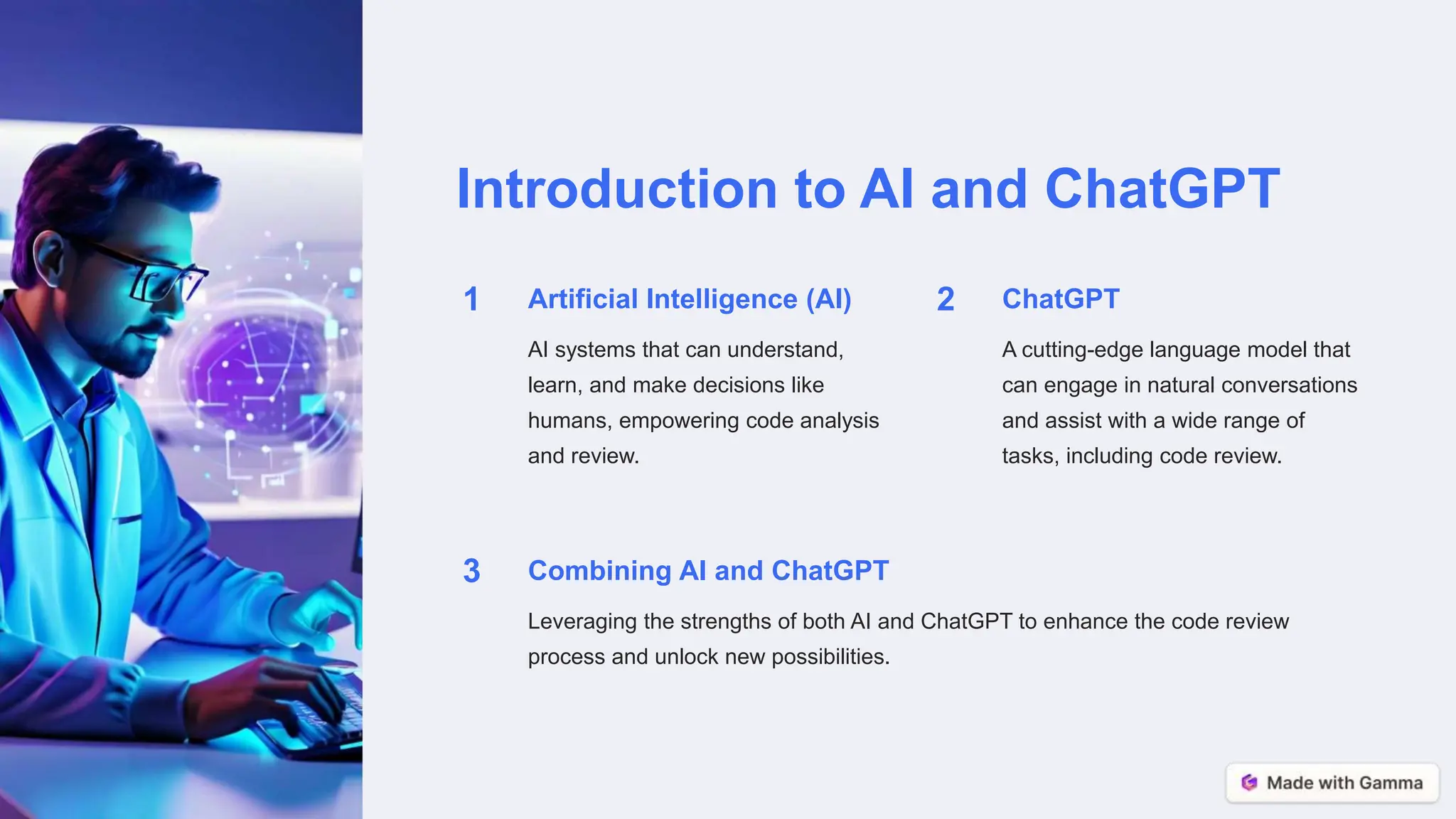 Introduction to AI and ChatGPT

1 Artificial Intelligence (AI)

AI systems that can understand, learn, and make decisions like humans, empowering code analysis and review.

2 ChatGPT

A cutting-edge language model that can engage in natural conversations and assist with a wide range of tasks, including code review.

3 Combining AI and ChatGPT

Leveraging the strengths of both AI and ChatGPT to enhance the code review process and unlock new possibilities.

Made with Gamma